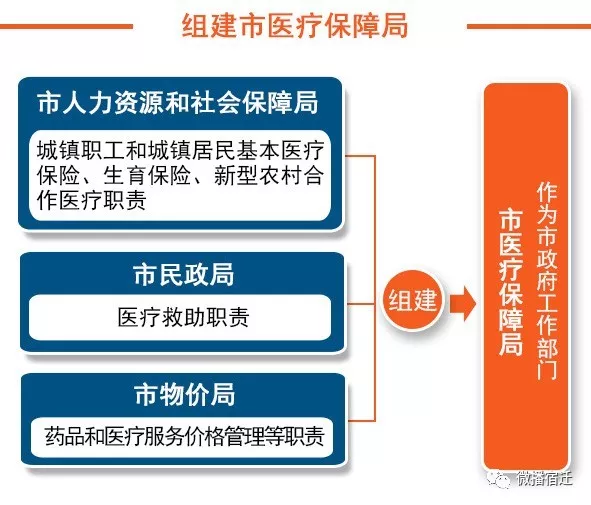 组建市医疗保障局

市人力资源和社会保障局

城镇职工和城镇居民基本医疗保险、生育保险、新型农村合作医疗职责

市民政局

医疗救助职责

市物价局

药品和医疗服务价格管理等职责

组建

市医疗保障局

作为市政府工作部门

微播宿迁